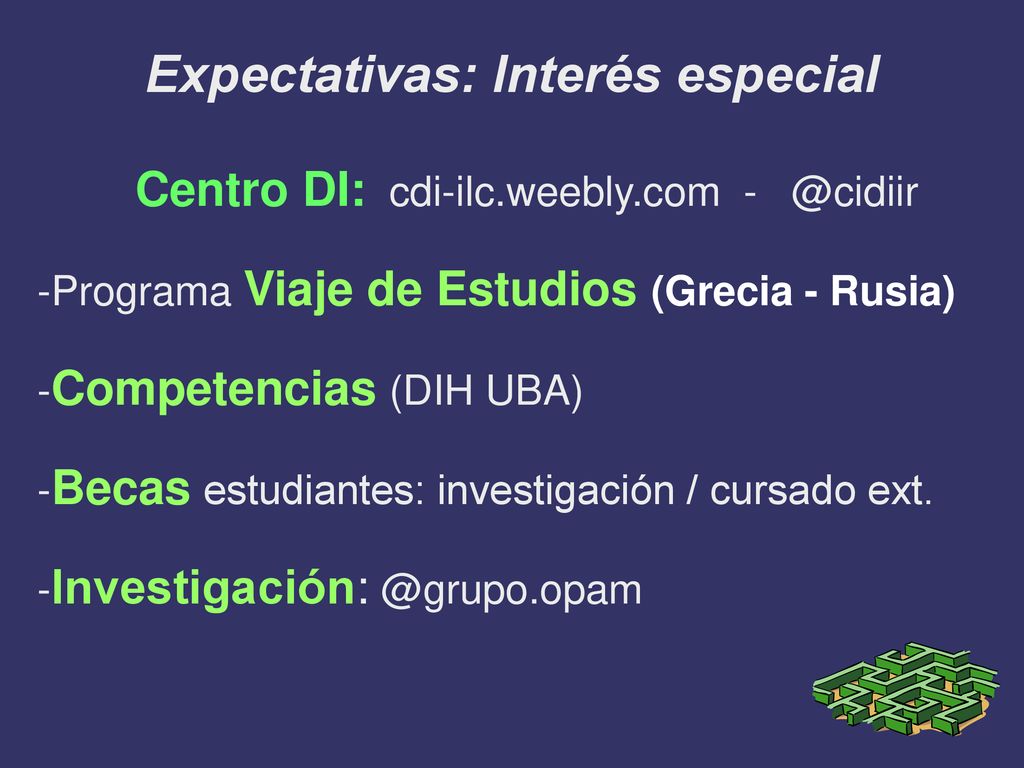 Expectativas: Interés especial

Centro DI: cdi-ilc.weebly.com - @cidiir

-Programa Viaje de Estudios (Grecia - Rusia)

-Competencias (DIH UBA)

-Becas estudiantes: investigación / cursado ext.

-Investigación: @grupo.opam